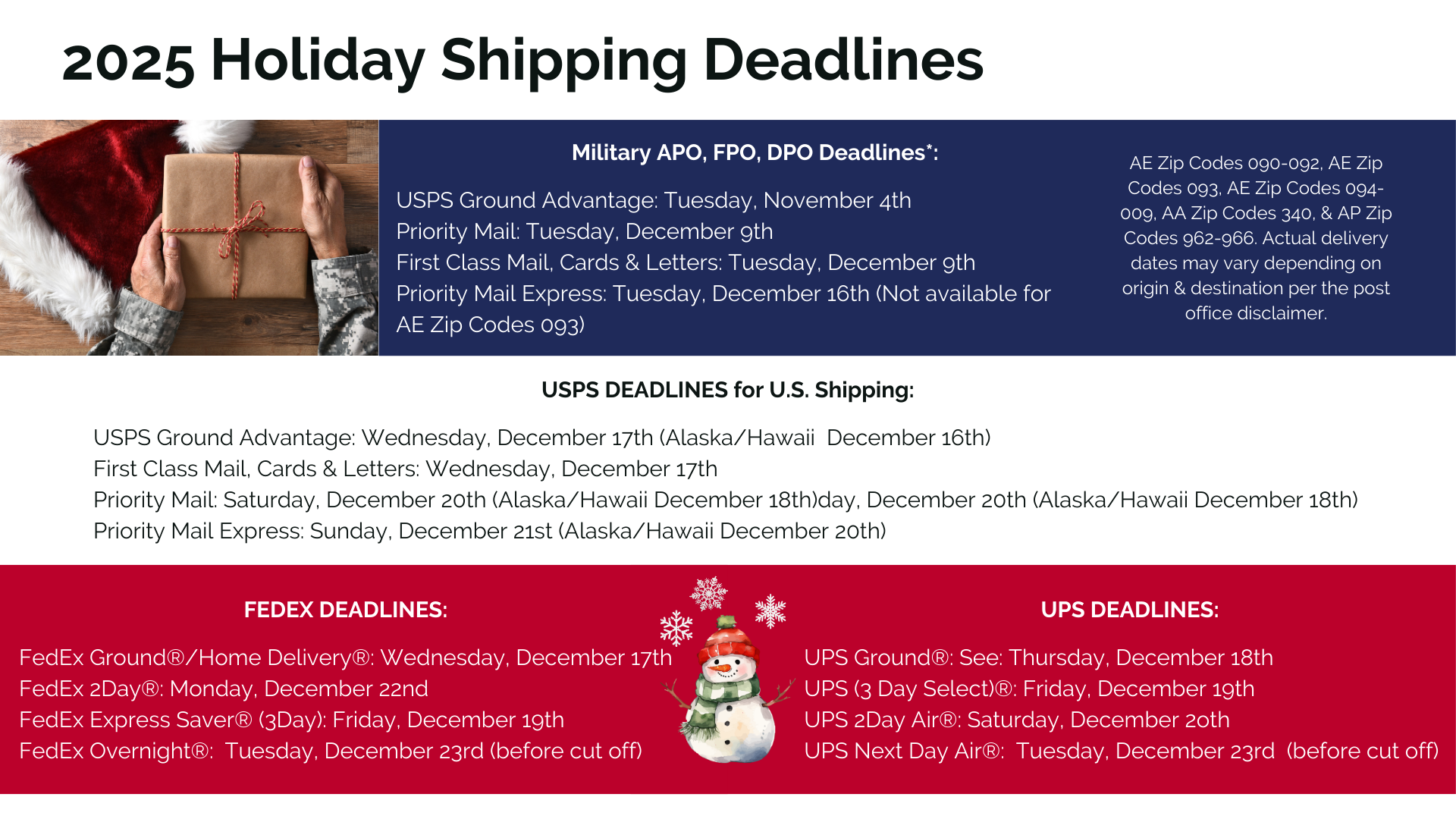 2025 Holiday Shipping Deadlines

Military APO, FPO, DPO Deadlines*:

USPS Ground Advantage: Tuesday, November 4th
Priority Mail: Tuesday, December 9th
First Class Mail, Cards & Letters: Tuesday, December 9th
Priority Mail Express: Tuesday, December 16th (Not available for AE Zip Codes 093)

AE Zip Codes 090-092, AE Zip Codes 093, AE Zip Codes 094-009, AA Zip Codes 340, & AP Zip Codes 962-966. Actual delivery dates may vary depending on origin & destination per the post office disclaimer.

USPS DEADLINES for U.S. Shipping:

USPS Ground Advantage: Wednesday, December 17th (Alaska/Hawaii December 16th)
First Class Mail, Cards & Letters: Wednesday, December 17th
Priority Mail: Saturday, December 20th (Alaska/Hawaii December 18th)day, December 20th (Alaska/Hawaii December 18th)
Priority Mail Express: Sunday, December 21st (Alaska/Hawaii December 20th)

FEDEX DEADLINES:

FedEx Ground®/Home Delivery®: Wednesday, December 17th
FedEx 2Day®: Monday, December 22nd
FedEx Express Saver® (3Day): Friday, December 19th
FedEx Overnight®: Tuesday, December 23rd (before cut off)

UPS DEADLINES:

UPS Ground®: See: Thursday, December 18th
UPS (3 Day Select)®: Friday, December 19th
UPS 2Day Air®: Saturday, December 20th
UPS Next Day Air®: Tuesday, December 23rd (before cut off)